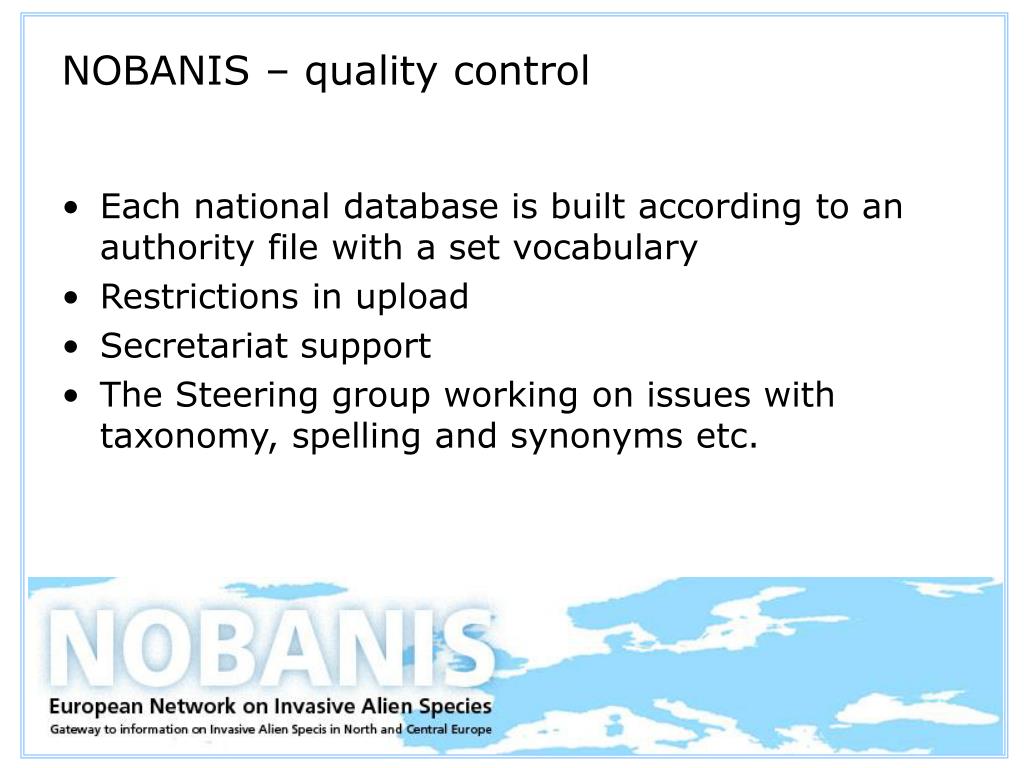 NOBANIS – quality control

• Each national database is built according to an authority file with a set vocabulary
• Restrictions in upload
• Secretariat support
• The Steering group working on issues with taxonomy, spelling and synonyms etc.

NOBANIS
European Network on Invasive Alien Species
Gateway to information on Invasive Alien Specis in North and Central Europe